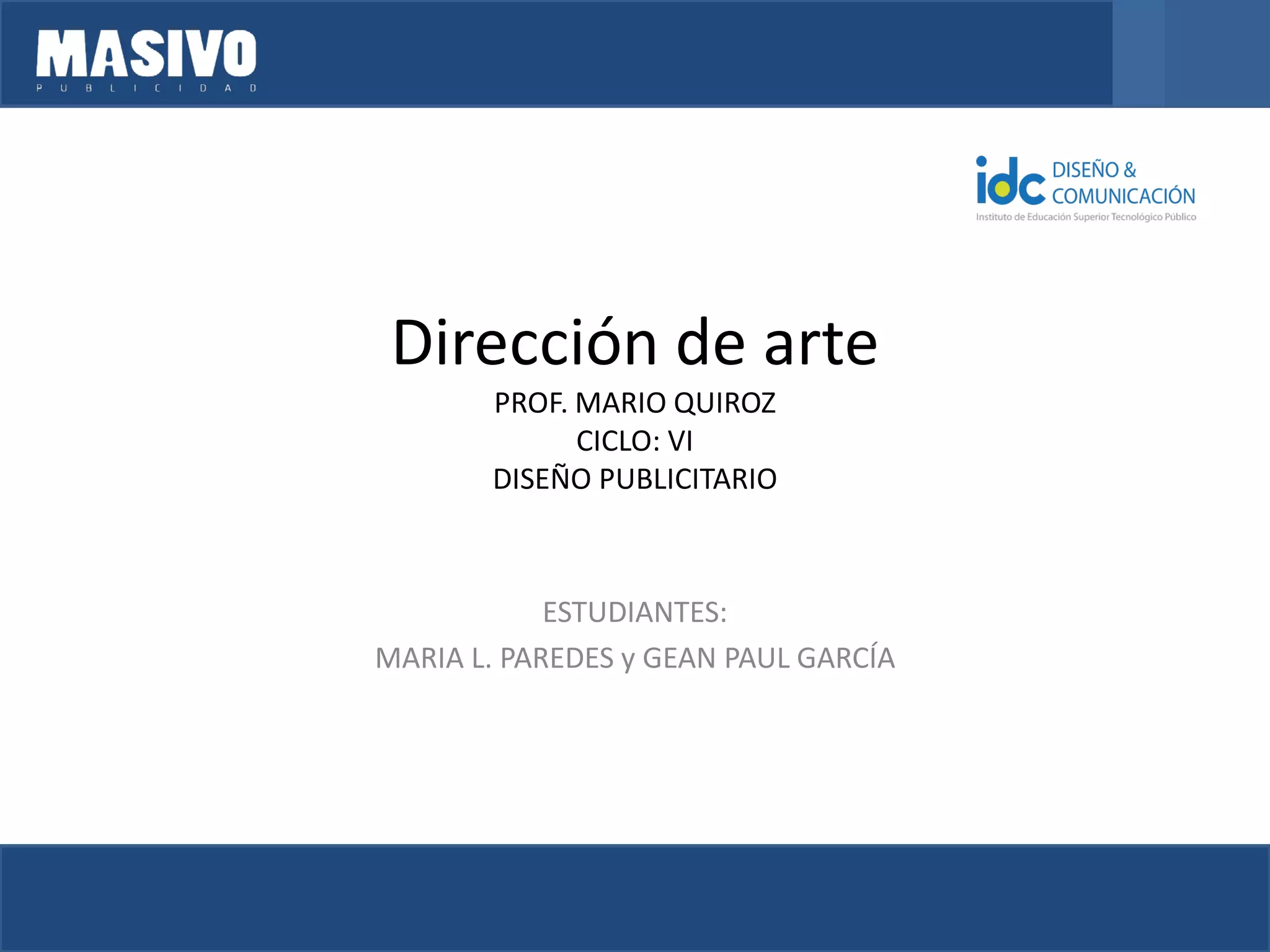 MASIVO
PUBLICIDAD

idc DISEÑO & COMUNICACIÓN
Instituto de Educación Superior Tecnológico Público

Dirección de arte

PROF. MARIO QUIROZ
CICLO: VI
DISEÑO PUBLICITARIO

ESTUDIANTES:
MARIA L. PAREDES y GEAN PAUL GARCÍA